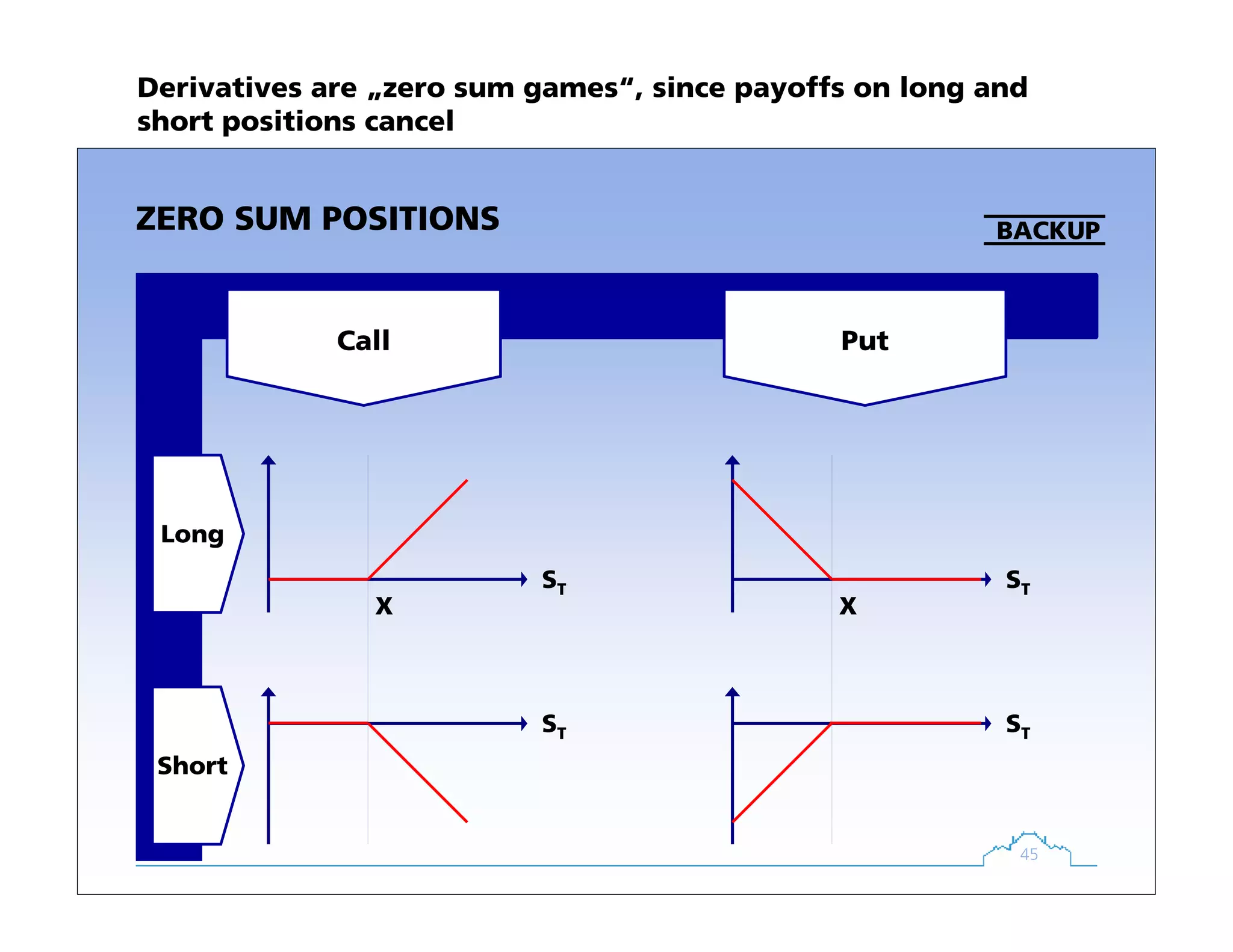 Derivatives are „zero sum games“, since payoffs on long and short positions cancel

ZERO SUM POSITIONS

BACKUP

Call

Put

Long

$S_T$

X

$S_T$

X

Short

$S_T$

$S_T$

45